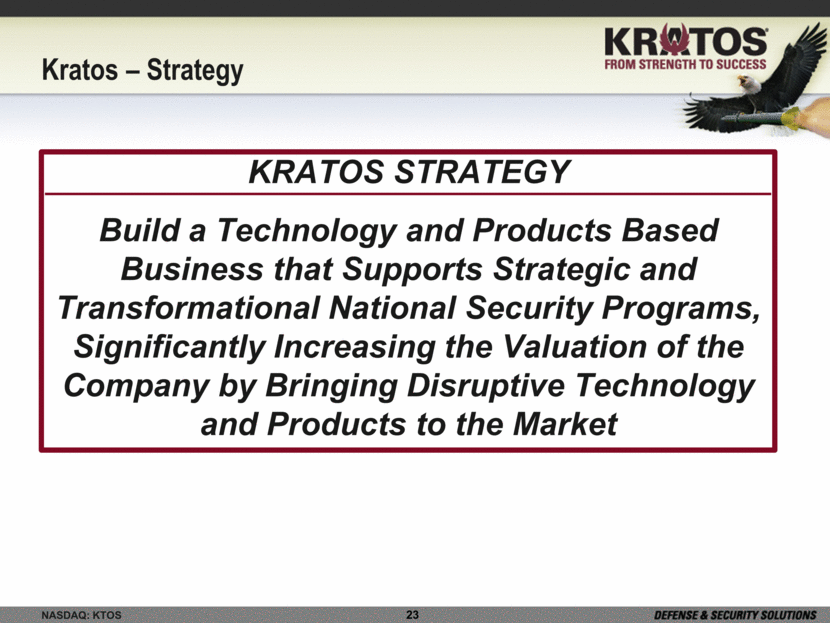 Kratos – Strategy

KRATOS
FROM STRENGTH TO SUCCESS

KRATOS STRATEGY

Build a Technology and Products Based Business that Supports Strategic and Transformational National Security Programs, Significantly Increasing the Valuation of the Company by Bringing Disruptive Technology and Products to the Market

NASDAQ: KTOS 23 DEFENSE & SECURITY SOLUTIONS